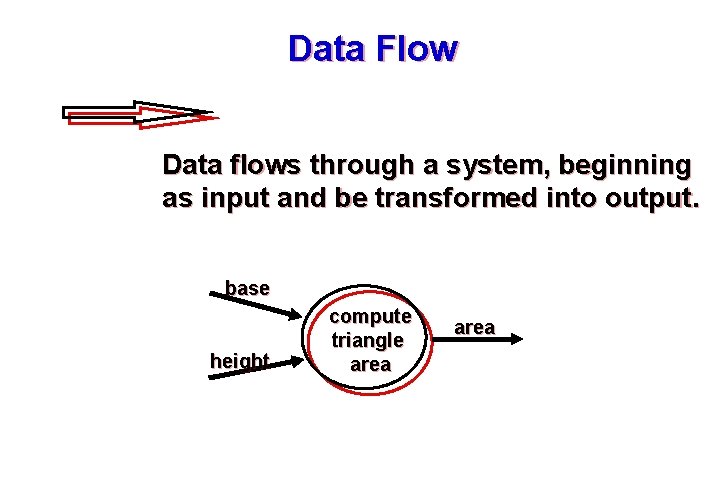 Data Flow

Data flows through a system, beginning as input and be transformed into output.

base

height

compute triangle area

area